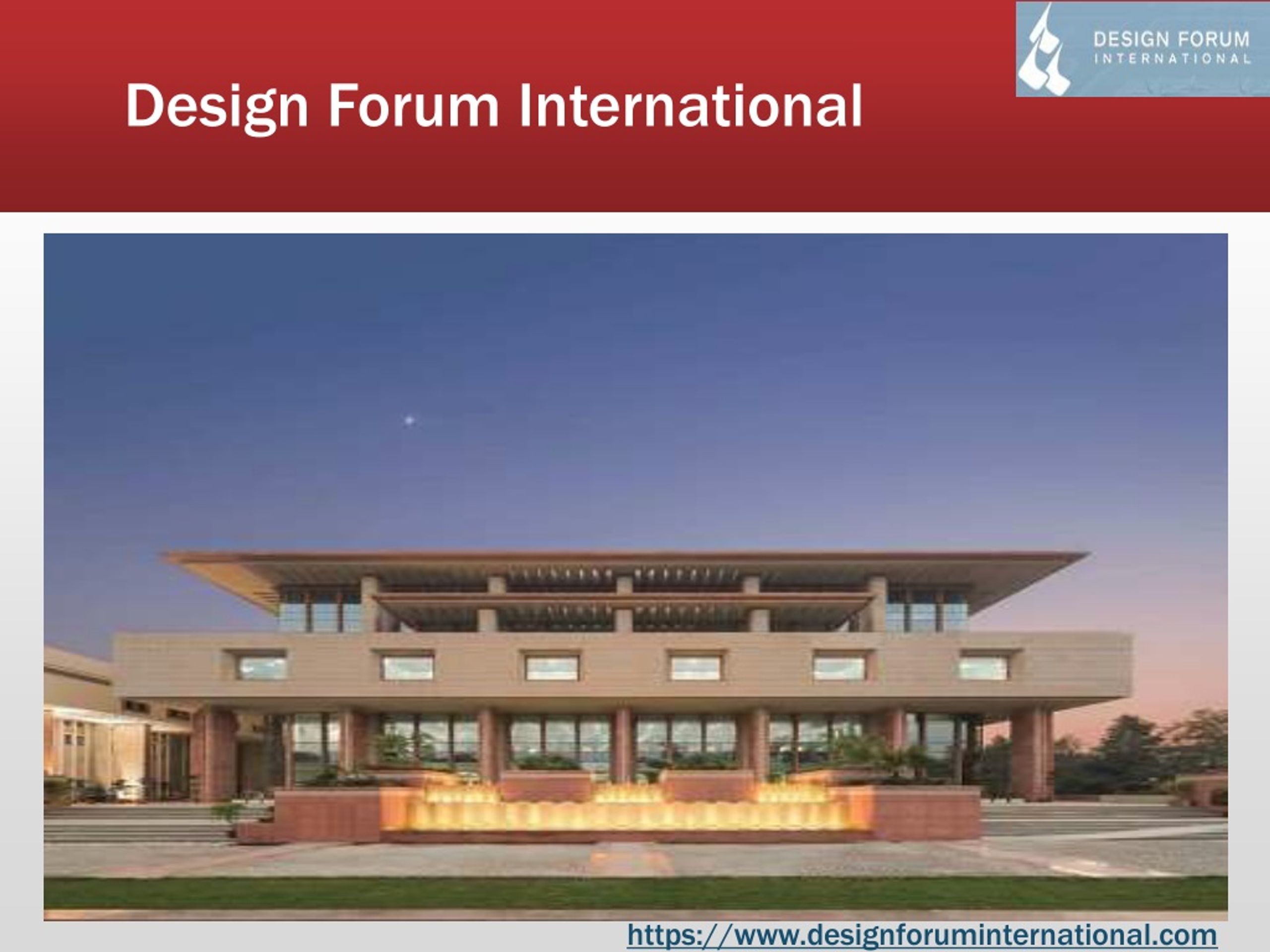 DESIGN FORUM
INTERNATIONAL

Design Forum International

https://www.designforuminternational.com